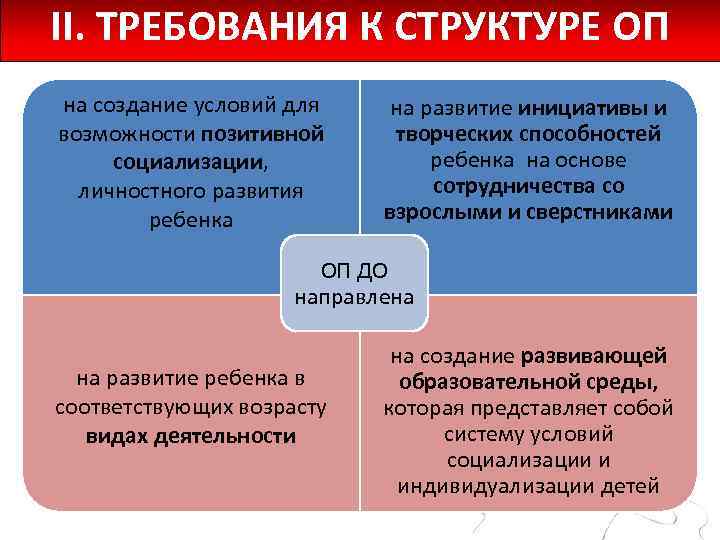 II. ТРЕБОВАНИЯ К СТРУКТУРЕ ОП

на создание условий для возможности позитивной социализации, личностного развития ребенка

на развитие инициативы и творческих способностей ребенка на основе сотрудничества со взрослыми и сверстниками

ОП ДО направлена

на развитие ребенка в соответствующих возрасту видах деятельности

на создание развивающей образовательной среды, которая представляет собой систему условий социализации и индивидуализации детей